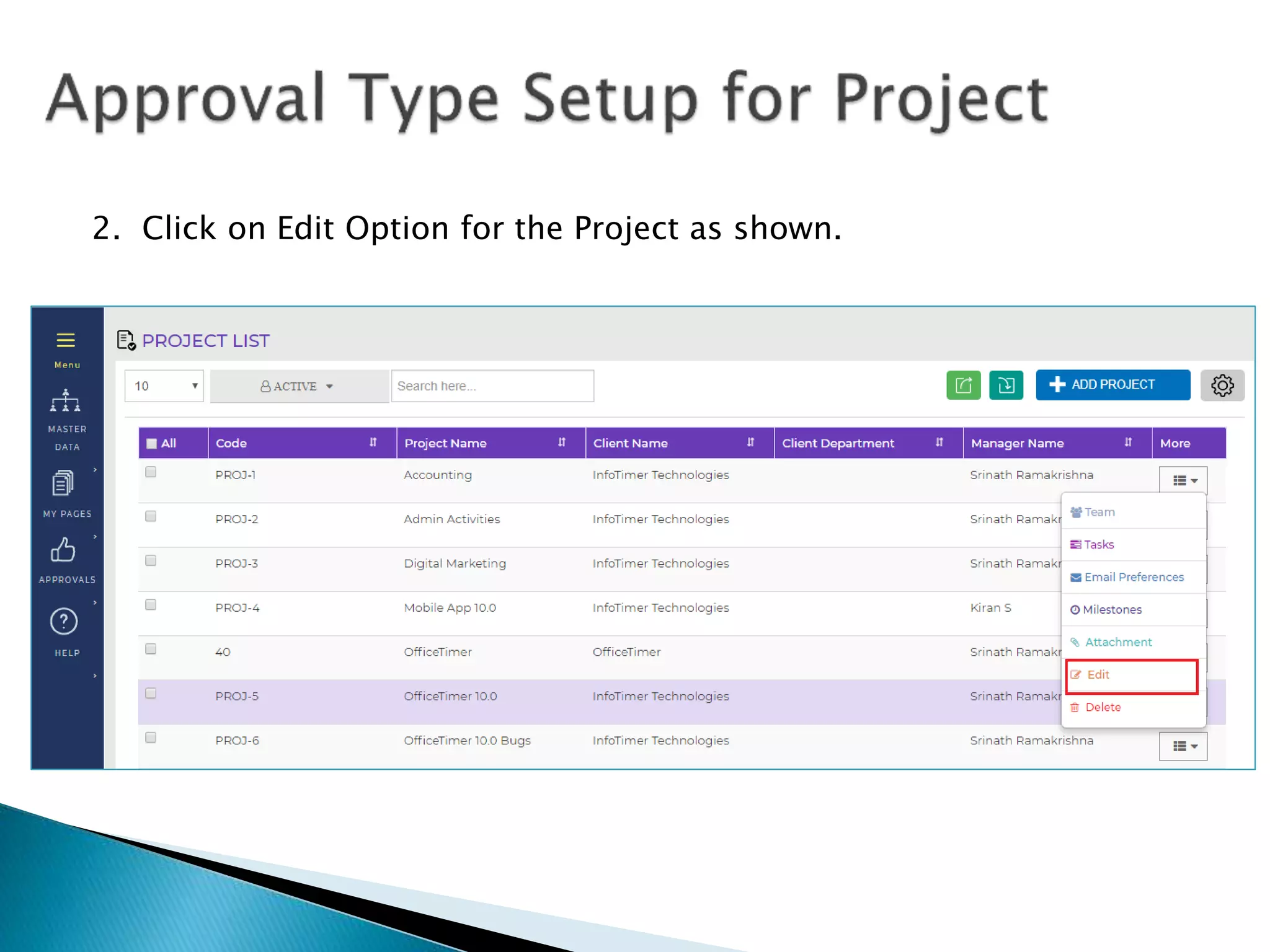 Approval Type Setup for Project

2. Click on Edit Option for the Project as shown.

Menu

MASTER DATA

MY PAGES

APPROVALS

HELP

PROJECT LIST

10

ACTIVE

Search here...

ADD PROJECT

| All | Code | Project Name | Client Name | Client Department | Manager Name | More |
|---|---|---|---|---|---|---|
| | PROJ-1 | Accounting | InfoTimer Technologies | | Srinath Ramakrishna | |
| | PROJ-2 | Admin Activities | InfoTimer Technologies | | Srinath Ramakr | |
| | PROJ-3 | Digital Marketing | InfoTimer Technologies | | Srinath Ramakr | |
| | PROJ-4 | Mobile App 10.0 | InfoTimer Technologies | | Kiran S | |
| | 40 | OfficeTimer | OfficeTimer | | Srinath Ramakr | |
| | PROJ-5 | OfficeTimer 10.0 | InfoTimer Technologies | | Srinath Ramakr | |
| | PROJ-6 | OfficeTimer 10.0 Bugs | InfoTimer Technologies | | Srinath Ramakrishna | |

Team
Tasks
Email Preferences
Milestones
Attachment
Edit
Delete